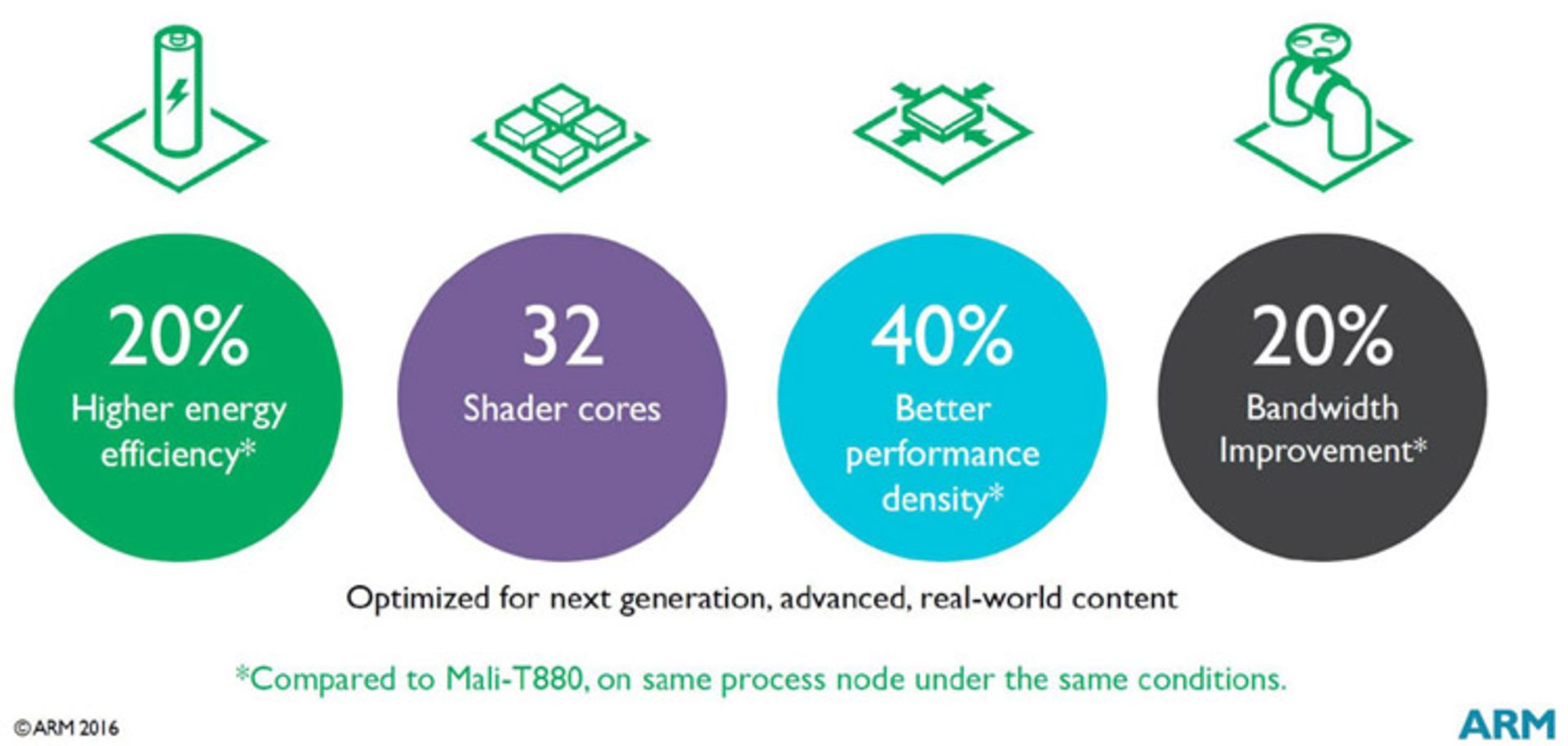 20%
Higher energy efficiency*

32
Shader cores

40%
Better performance density*

20%
Bandwidth Improvement*

Optimized for next generation, advanced, real-world content

*Compared to Mali-T880, on same process node under the same conditions.

©ARM 2016

ARM